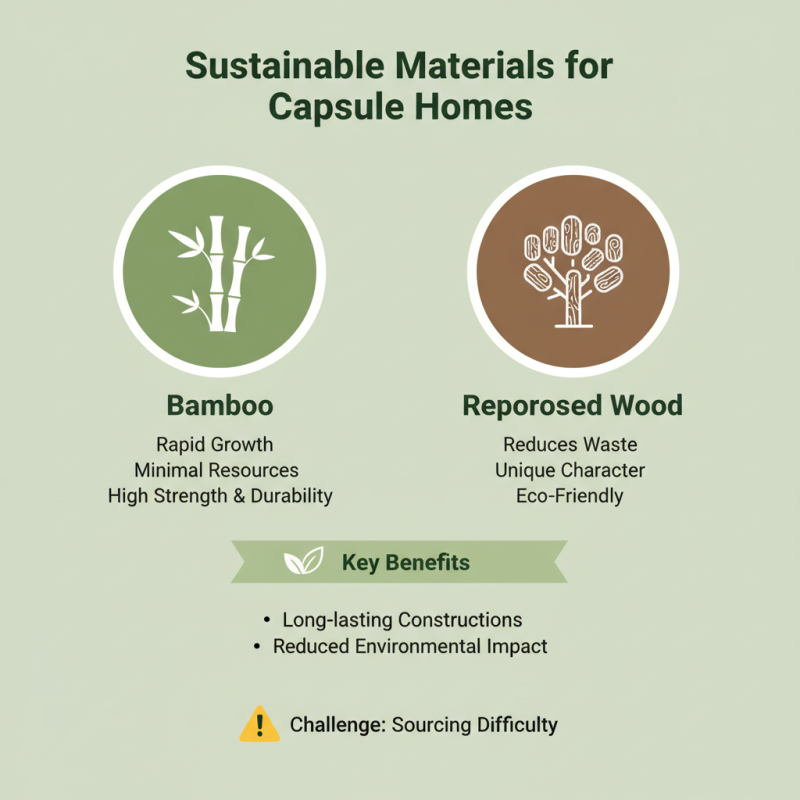 Sustainable Materials for Capsule Homes

Bamboo

Rapid Growth
Minimal Resources
High Strength & Durability

Reporosed Wood

Reduces Waste
Unique Character
Eco-Friendly

Key Benefits

• Long-lasting Constructions
• Reduced Environmental Impact

Challenge: Sourcing Difficulty